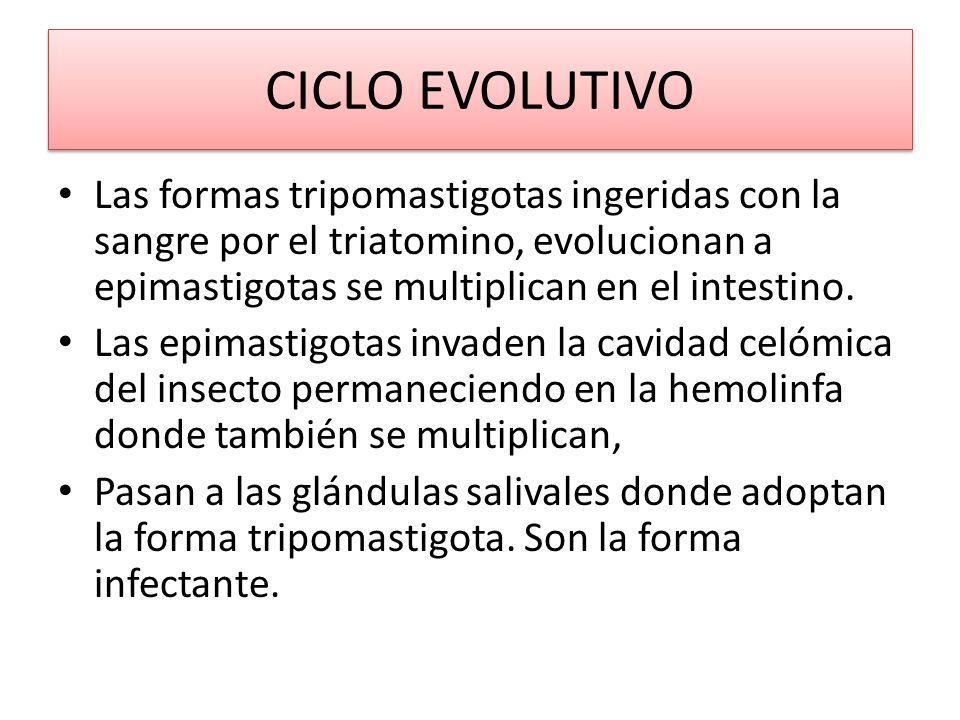 CICLO EVOLUTIVO

• Las formas tripomastigotas ingeridas con la sangre por el triatomino, evolucionan a epimastigotas se multiplican en el intestino.
• Las epimastigotas invaden la cavidad celómica del insecto permaneciendo en la hemolinfa donde también se multiplican,
• Pasan a las glándulas salivales donde adoptan la forma tripomastigota. Son la forma infectante.